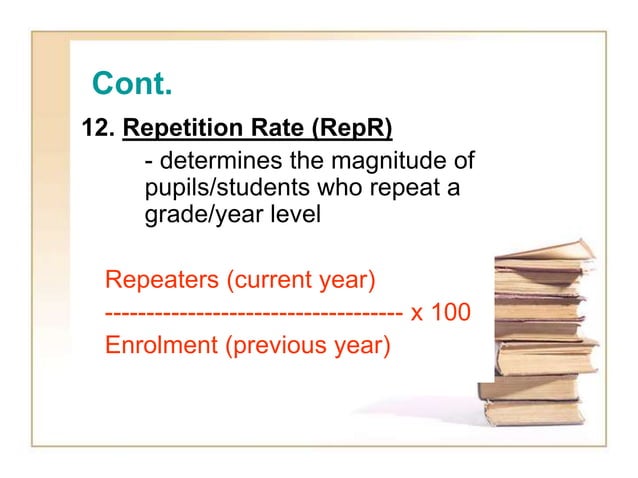 Cont.

12. Repetition Rate (RepR)

- determines the magnitude of pupils/students who repeat a grade/year level

Repeaters (current year)
------------------------------------ x 100
Enrolment (previous year)